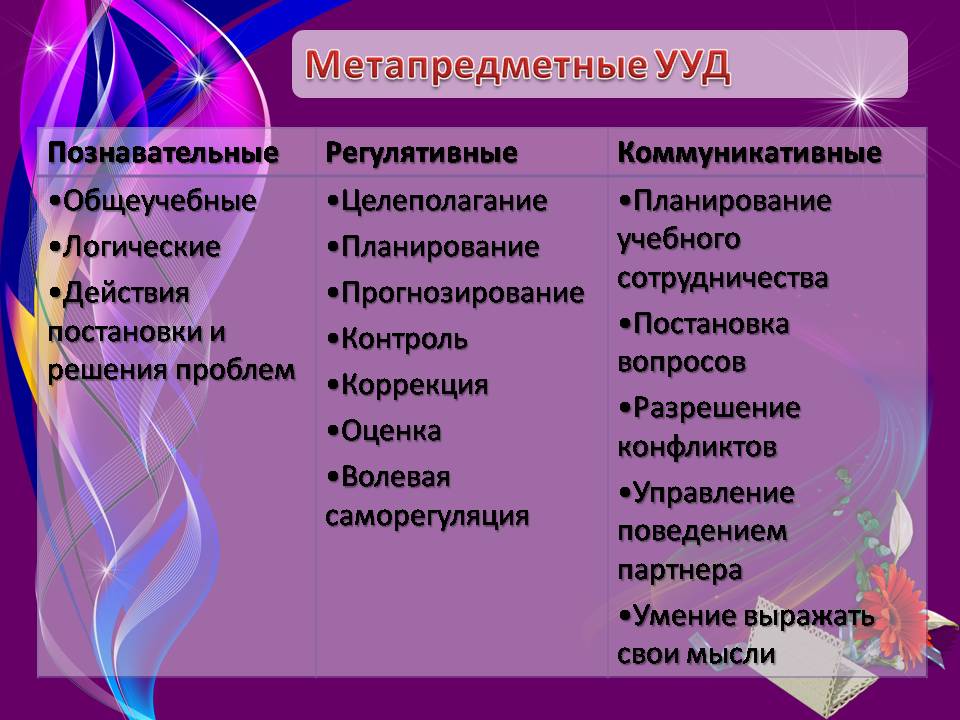 Метапредметные УУД

| Познавательные | Регулятивные | Коммуникативные |
|---|---|---|
| •Общеучебные •Логические •Действия постановки и решения проблем | •Целеполагание •Планирование •Прогнозирование •Контроль •Коррекция •Оценка •Волевая саморегуляция | •Планирование учебного сотрудничества •Постановка вопросов •Разрешение конфликтов •Управление поведением партнера •Умение выражать свои мысли |